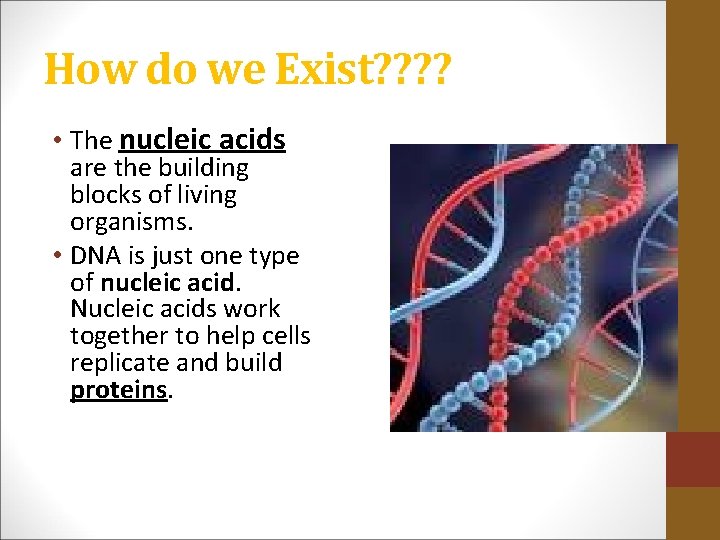 How do we Exist????

• The nucleic acids are the building blocks of living organisms.

• DNA is just one type of nucleic acid. Nucleic acids work together to help cells replicate and build proteins.